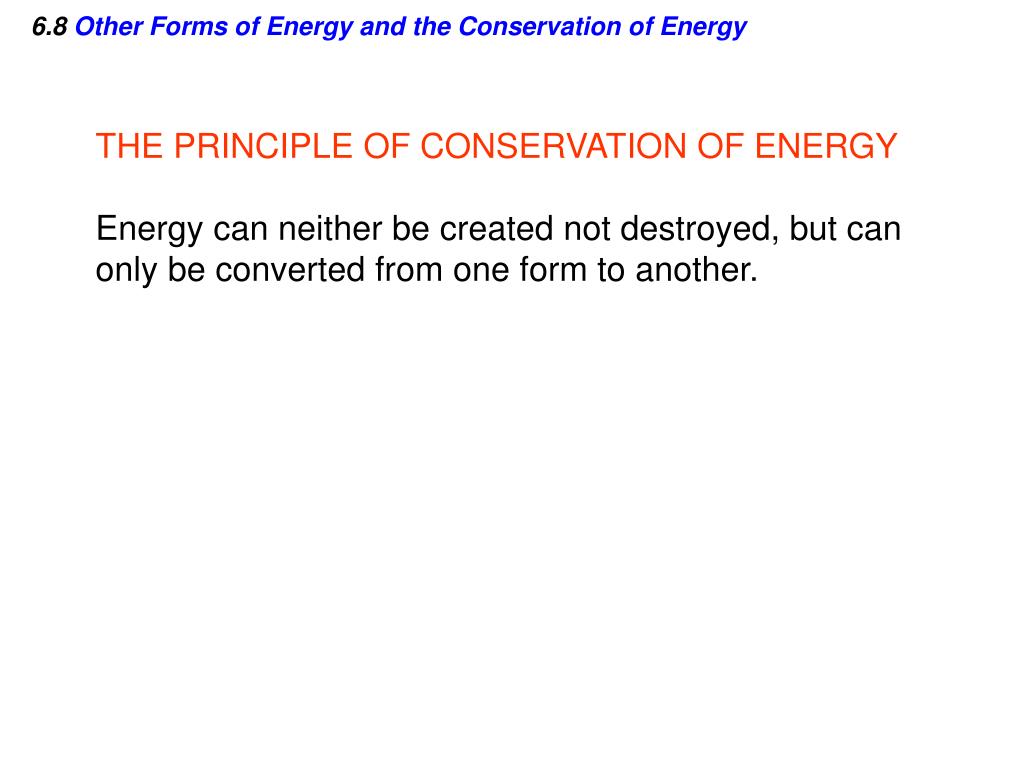 6.8 Other Forms of Energy and the Conservation of Energy

THE PRINCIPLE OF CONSERVATION OF ENERGY

Energy can neither be created not destroyed, but can only be converted from one form to another.